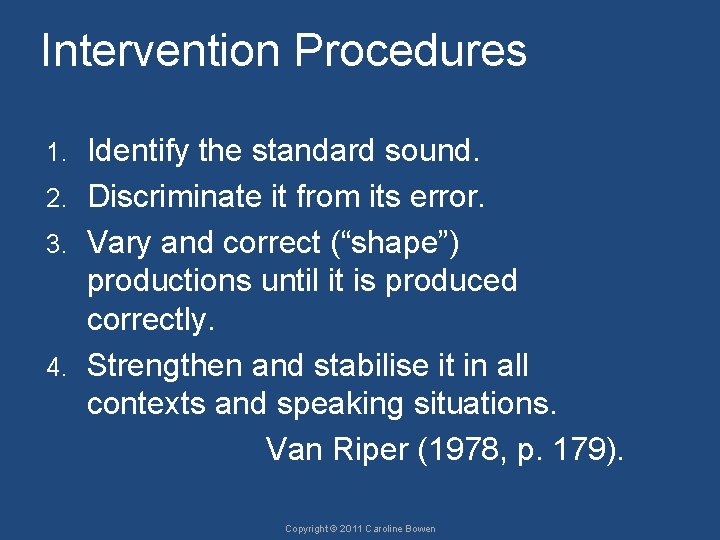 Intervention Procedures

1. Identify the standard sound.
2. Discriminate it from its error.
3. Vary and correct (“shape”) productions until it is produced correctly.
4. Strengthen and stabilise it in all contexts and speaking situations.

Van Riper (1978, p. 179).

Copyright © 2011 Caroline Bowen